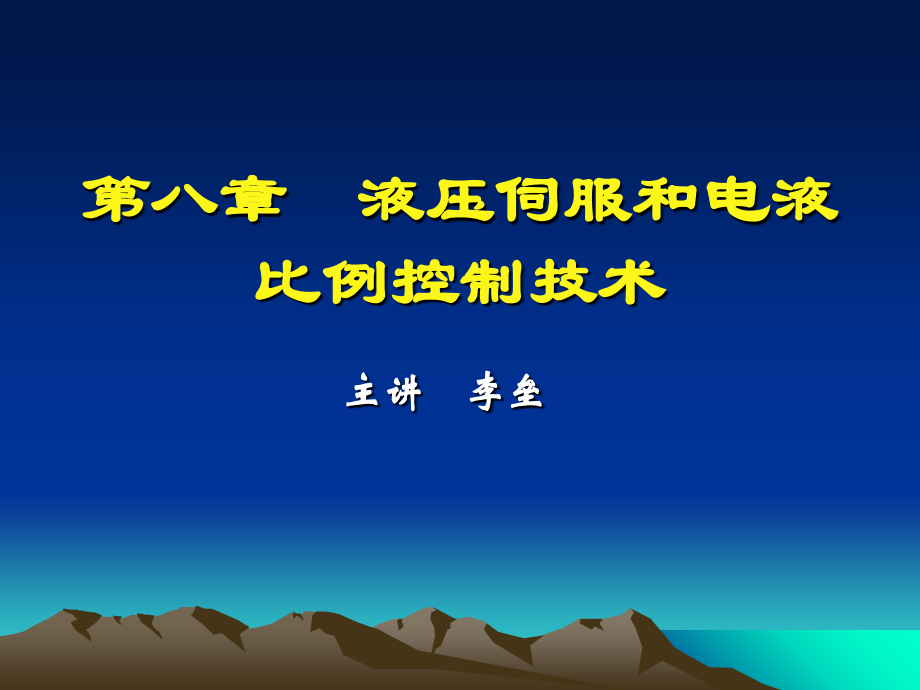 第八章　液压伺服和电液比例控制技术

主讲　李垒